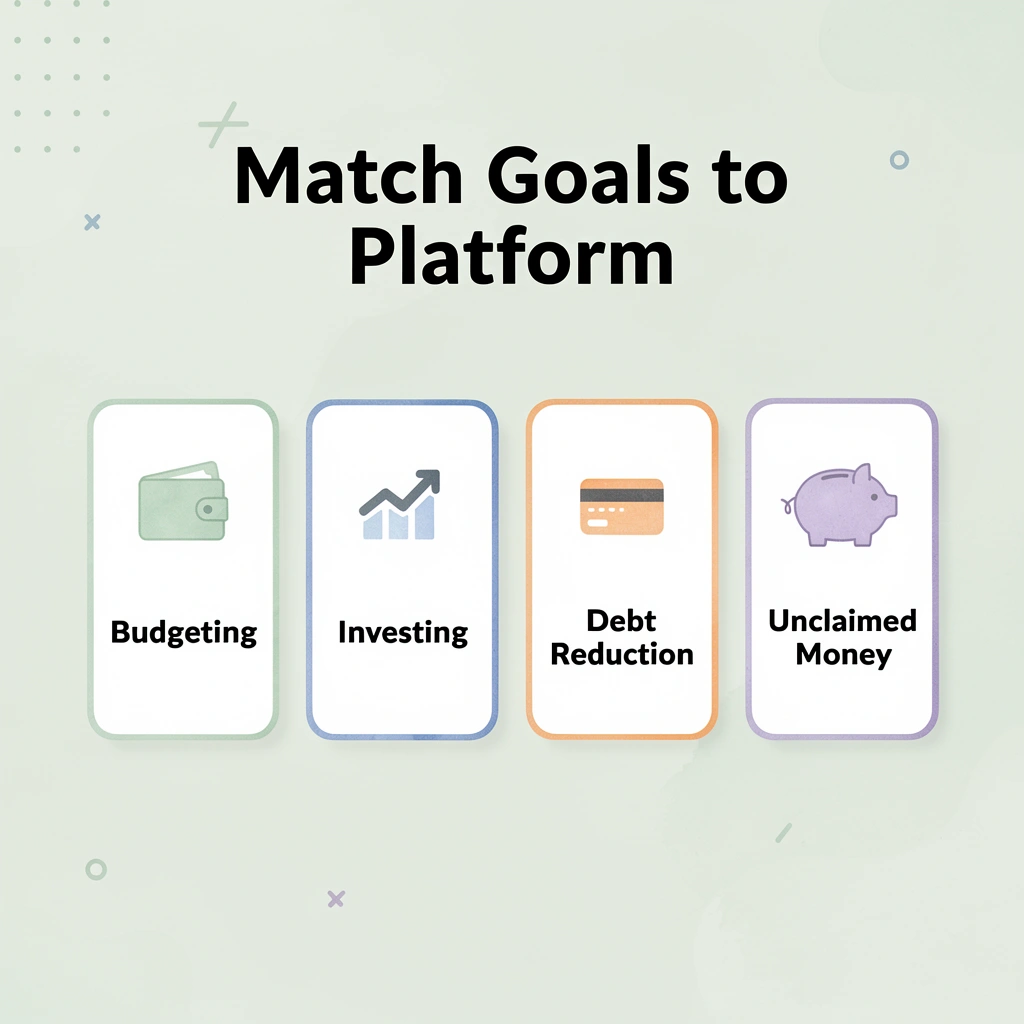 Match Goals to Platform

Budgeting

Investing

Debt Reduction

Unclaimed Money